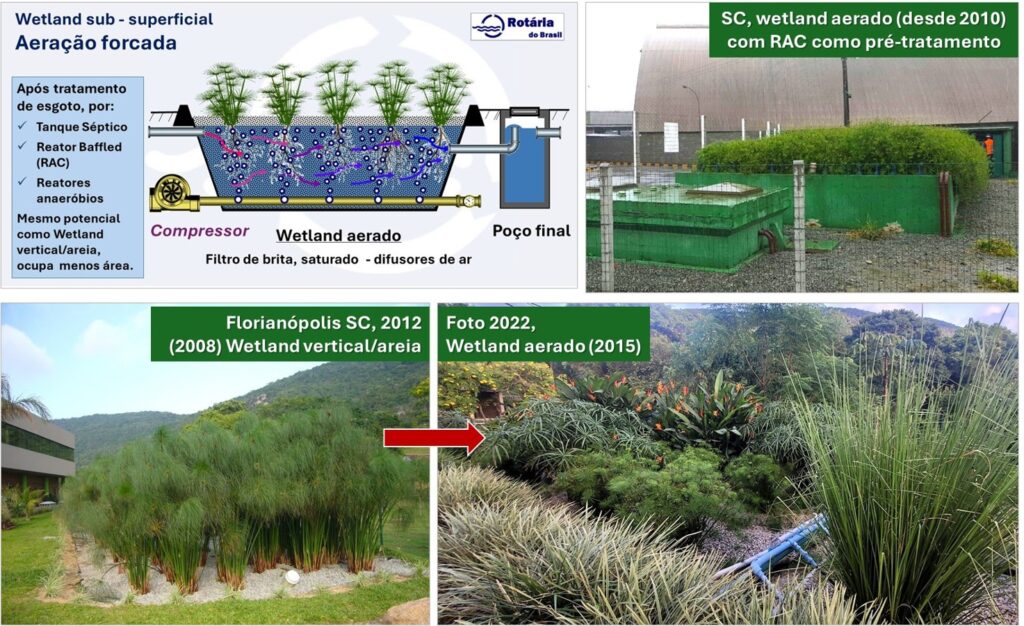 Wetland sub - superficial
Aeração forcada

Rotária do Brasil

Após tratamento de esgoto, por:
✓ Tanque Séptico
✓ Reator Baffled (RAC)
✓ Reatores anaeróbios
Mesmo potencial como Wetland vertical/areia, ocupa menos área.

Compressor
Wetland aerado
Poço final
Filtro de brita, saturado - difusores de ar

SC, wetland aerado (desde 2010) com RAC como pré-tratamento

Florianópolis SC, 2012 (2008) Wetland vertical/areia

Foto 2022, Wetland aerado (2015)